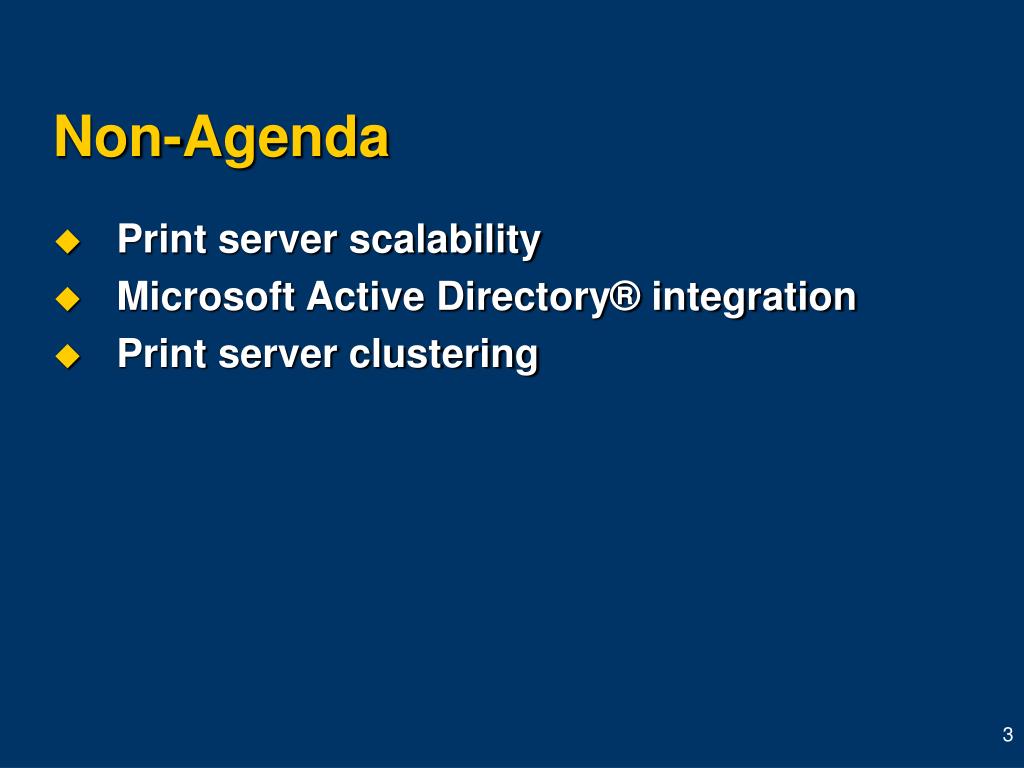 Non-Agenda

Print server scalability
Microsoft Active Directory® integration
Print server clustering

3